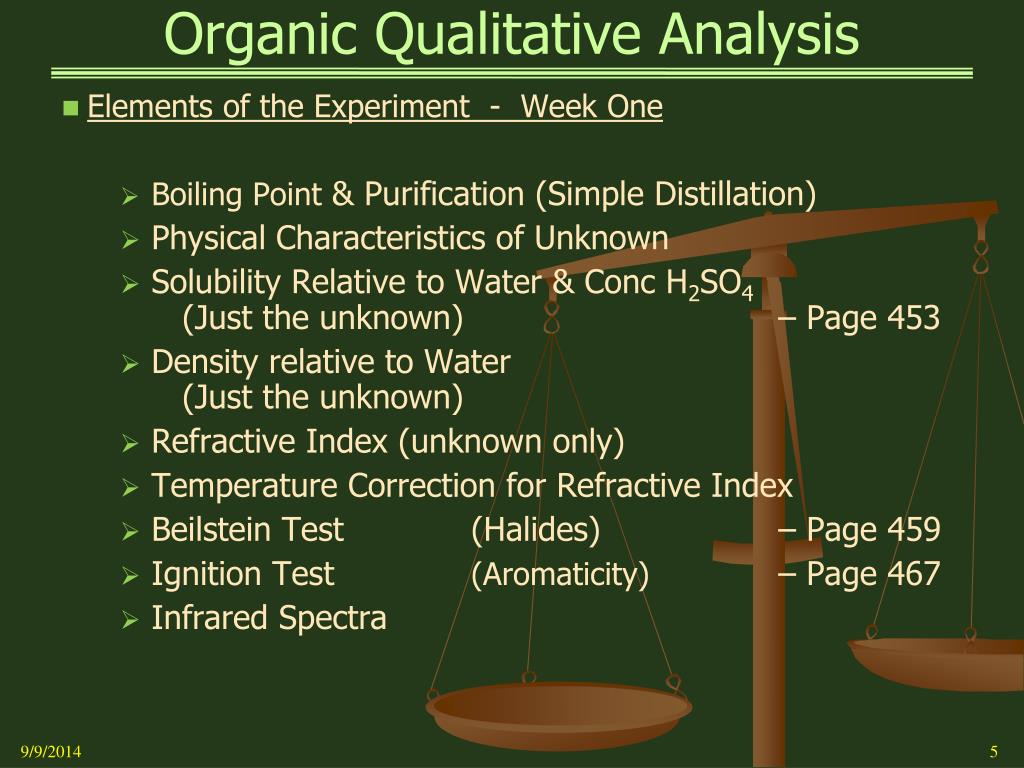 Organic Qualitative Analysis

Elements of the Experiment - Week One

Boiling Point & Purification (Simple Distillation)

Physical Characteristics of Unknown

Solubility Relative to Water & Conc $H_2SO_4$ (Just the unknown) – Page 453

Density relative to Water (Just the unknown)

Refractive Index (unknown only)

Temperature Correction for Refractive Index

Beilstein Test (Halides) – Page 459

Ignition Test (Aromaticity) – Page 467

Infrared Spectra

9/9/2014

5